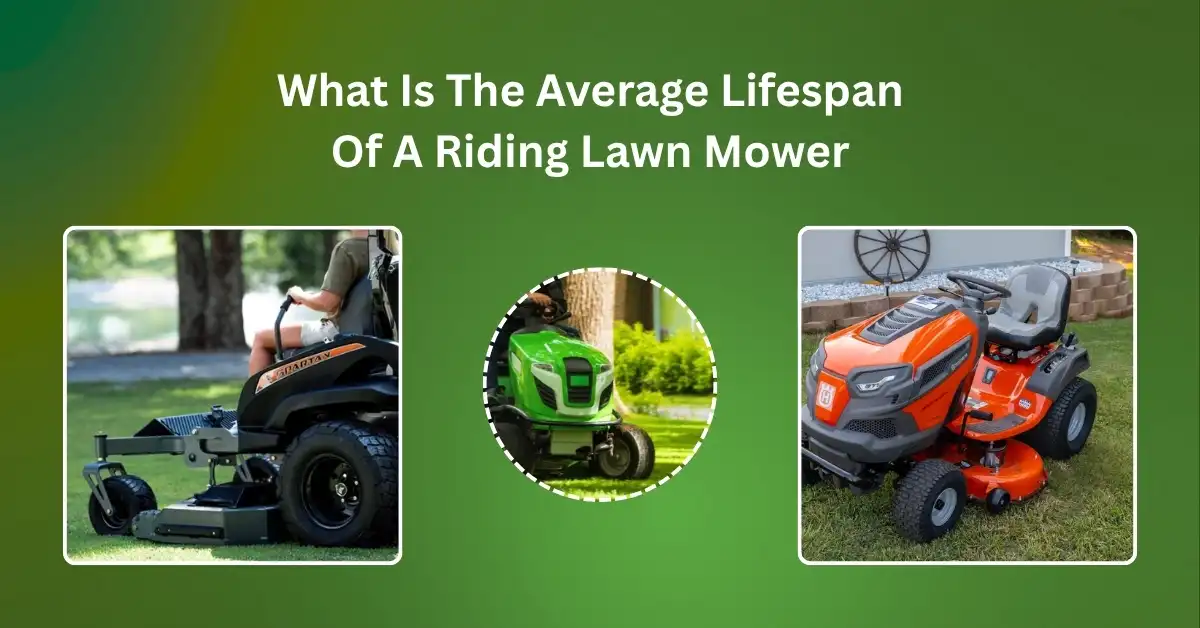 What Is The Average Lifespan Of A Riding Lawn Mower

SPARTAN